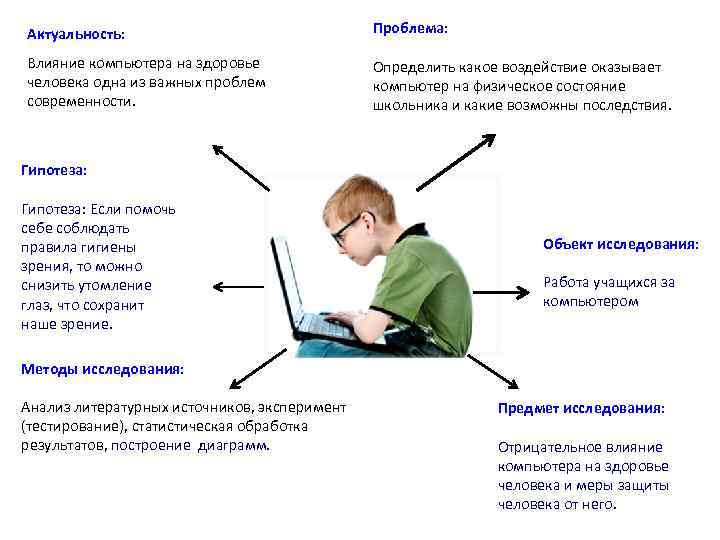 Актуальность:

Влияние компьютера на здоровье человека одна из важных проблем современности.

Проблема:

Определить какое воздействие оказывает компьютер на физическое состояние школьника и какие возможны последствия.

Гипотеза:

Гипотеза: Если помочь себе соблюдать правила гигиены зрения, то можно снизить утомление глаз, что сохранит наше зрение.

Объект исследования:

Работа учащихся за компьютером

Методы исследования:

Анализ литературных источников, эксперимент (тестирование), статистическая обработка результатов, построение диаграмм.

Предмет исследования:

Отрицательное влияние компьютера на здоровье человека и меры защиты человека от него.